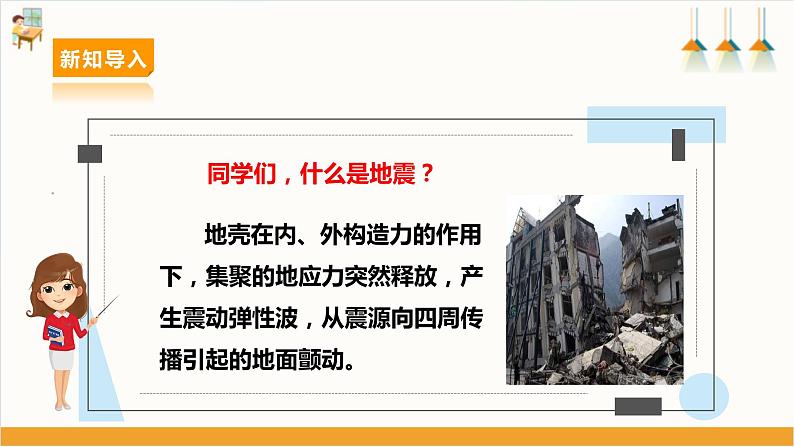 新知导入

同学们，什么是地震？

地壳在内、外构造力的作用下，集聚的地应力突然释放，产生震动弹性波，从震源向四周传播引起的地面颤动。